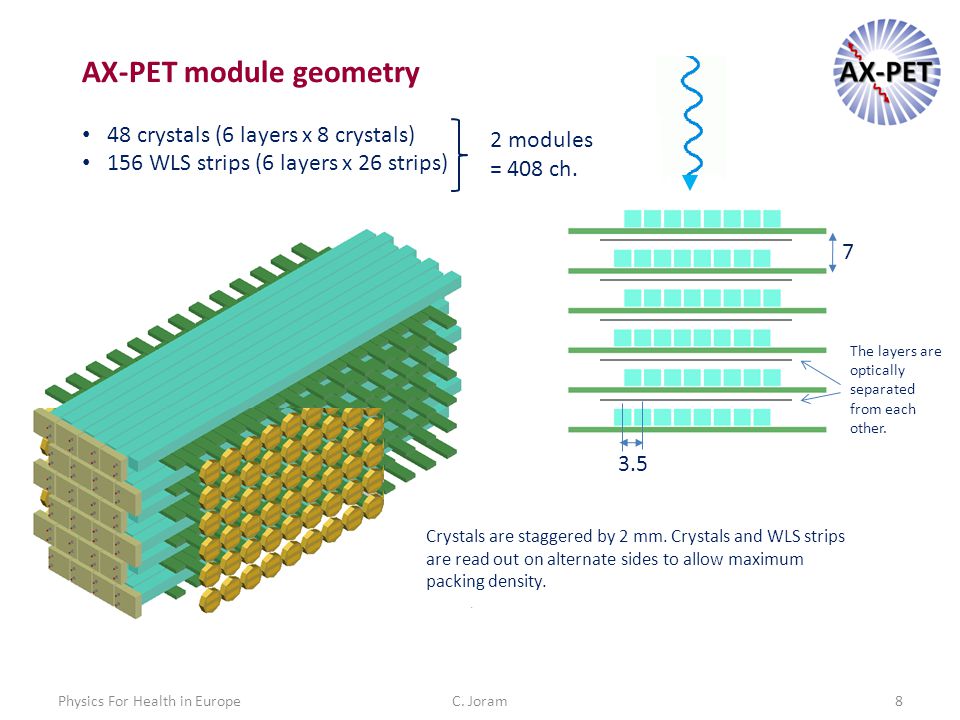 AX-PET module geometry

AX-PET

• 48 crystals (6 layers x 8 crystals)
• 156 WLS strips (6 layers x 26 strips)

2 modules
= 408 ch.

7

The layers are optically separated from each other.

3.5

Crystals are staggered by 2 mm. Crystals and WLS strips are read out on alternate sides to allow maximum packing density.

Physics For Health in Europe C. Joram 8